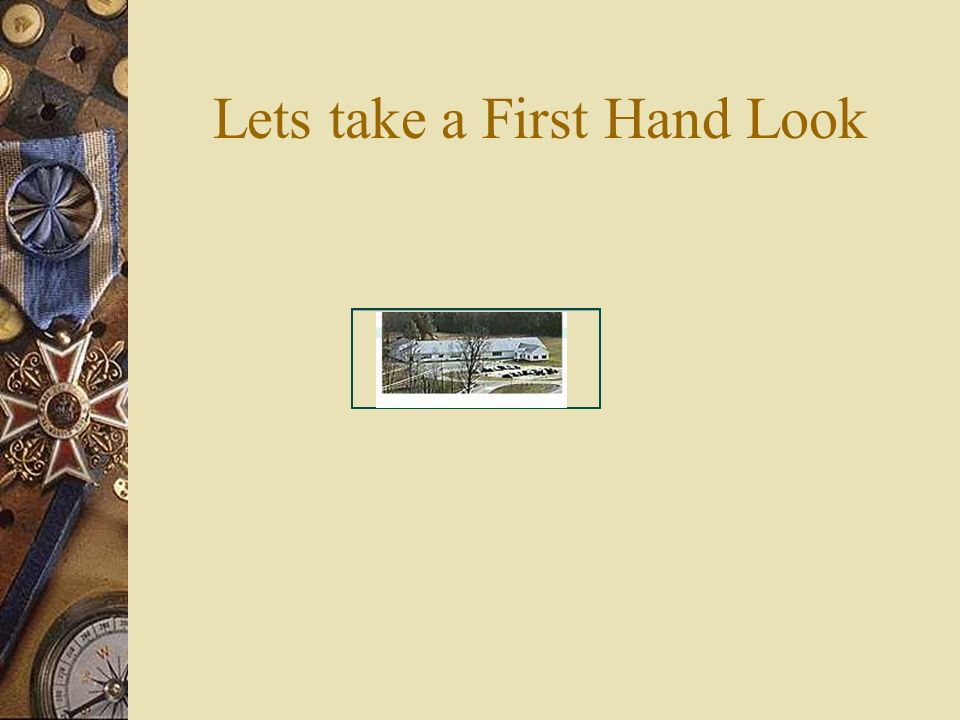 Lets take a First Hand Look